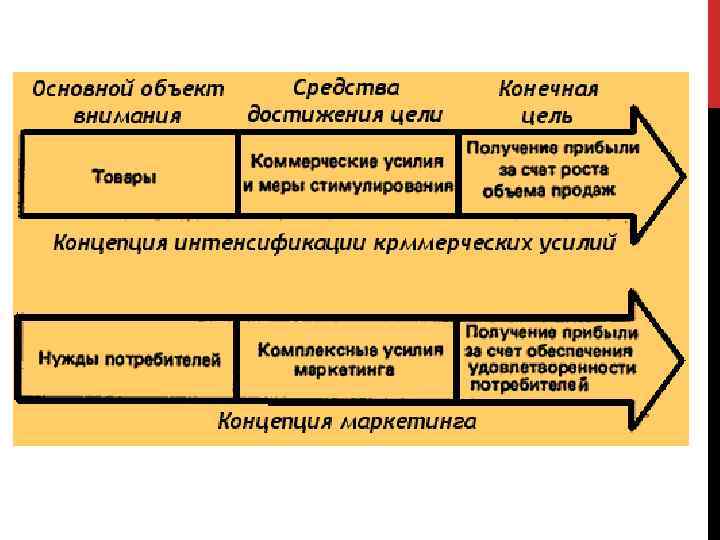 Основной объект внимания

Средства достижения цели

Конечная цель

Товары

Коммерческие усилия и меры стимулирования

Получение прибыли за счет роста объема продаж

Концепция интенсификации крммерческих усилий

Нужды потребителей

Комплексные усилия маркетинга

Получение прибыли за счет обеспечения удовлетворенности потребителей

Концепция маркетинга